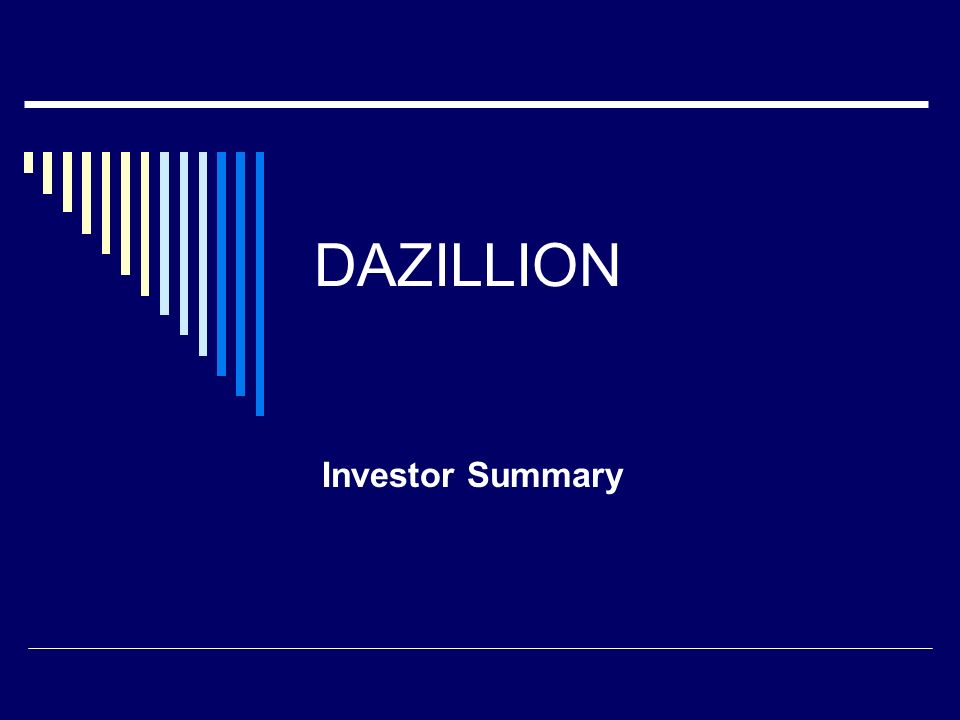 DAZILLION

Investor Summary